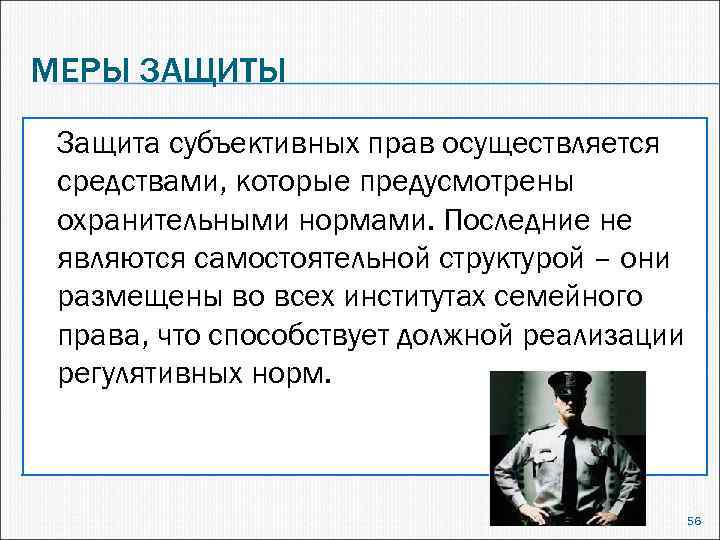 МЕРЫ ЗАЩИТЫ

Защита субъективных прав осуществляется средствами, которые предусмотрены охранительными нормами. Последние не являются самостоятельной структурой – они размещены во всех институтах семейного права, что способствует должной реализации регулятивных норм.

56